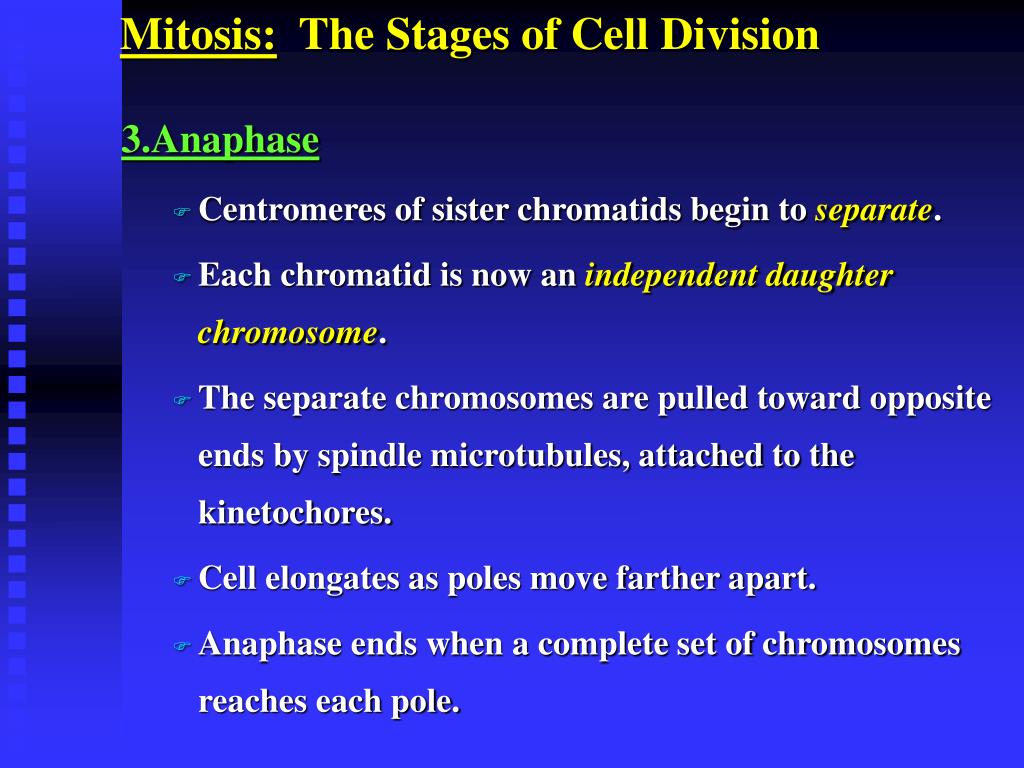 Mitosis: The Stages of Cell Division

3.Anaphase

Centromeres of sister chromatids begin to separate.

Each chromatid is now an independent daughter chromosome.

The separate chromosomes are pulled toward opposite ends by spindle microtubules, attached to the kinetochores.

Cell elongates as poles move farther apart.

Anaphase ends when a complete set of chromosomes reaches each pole.